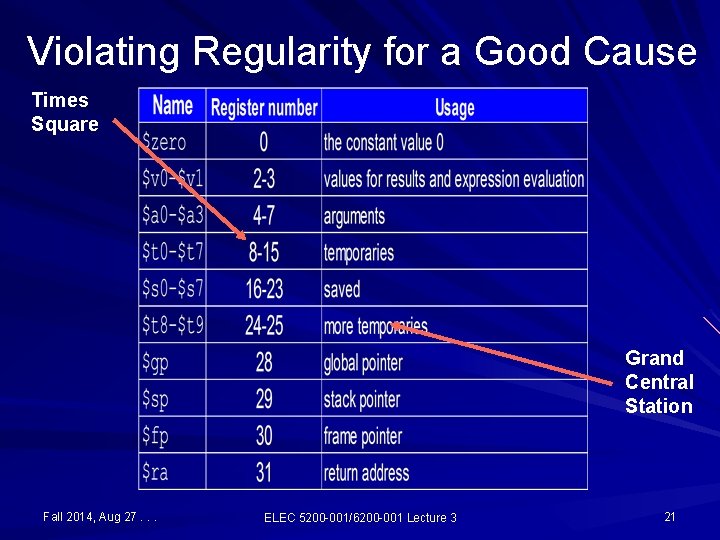 Violating Regularity for a Good Cause

Times Square

| Name | Register number | Usage |
|---|---|---|
| $zero | 0 | the constant value 0 |
| $v0-$v1 | 2-3 | values for results and expression evaluation |
| $a0-$a3 | 4-7 | arguments |
| $t0-$t7 | 8-15 | temporaries |
| $s0-$s7 | 16-23 | saved |
| $t8-$t9 | 24-25 | more temporaries |
| $gp | 28 | global pointer |
| $sp | 29 | stack pointer |
| $fp | 30 | frame pointer |
| $ra | 31 | return address |

Grand Central Station

Fall 2014, Aug 27 . . .

ELEC 5200-001/6200-001 Lecture 3

21